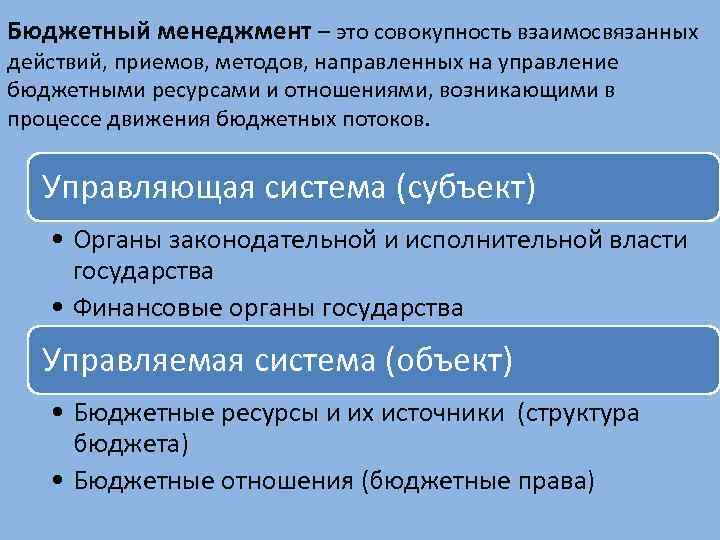 Бюджетный менеджмент – это совокупность взаимосвязанных действий, приемов, методов, направленных на управление бюджетными ресурсами и отношениями, возникающими в процессе движения бюджетных потоков.

Управляющая система (субъект)

• Органы законодательной и исполнительной власти государства
• Финансовые органы государства

Управляемая система (объект)

• Бюджетные ресурсы и их источники (структура бюджета)
• Бюджетные отношения (бюджетные права)